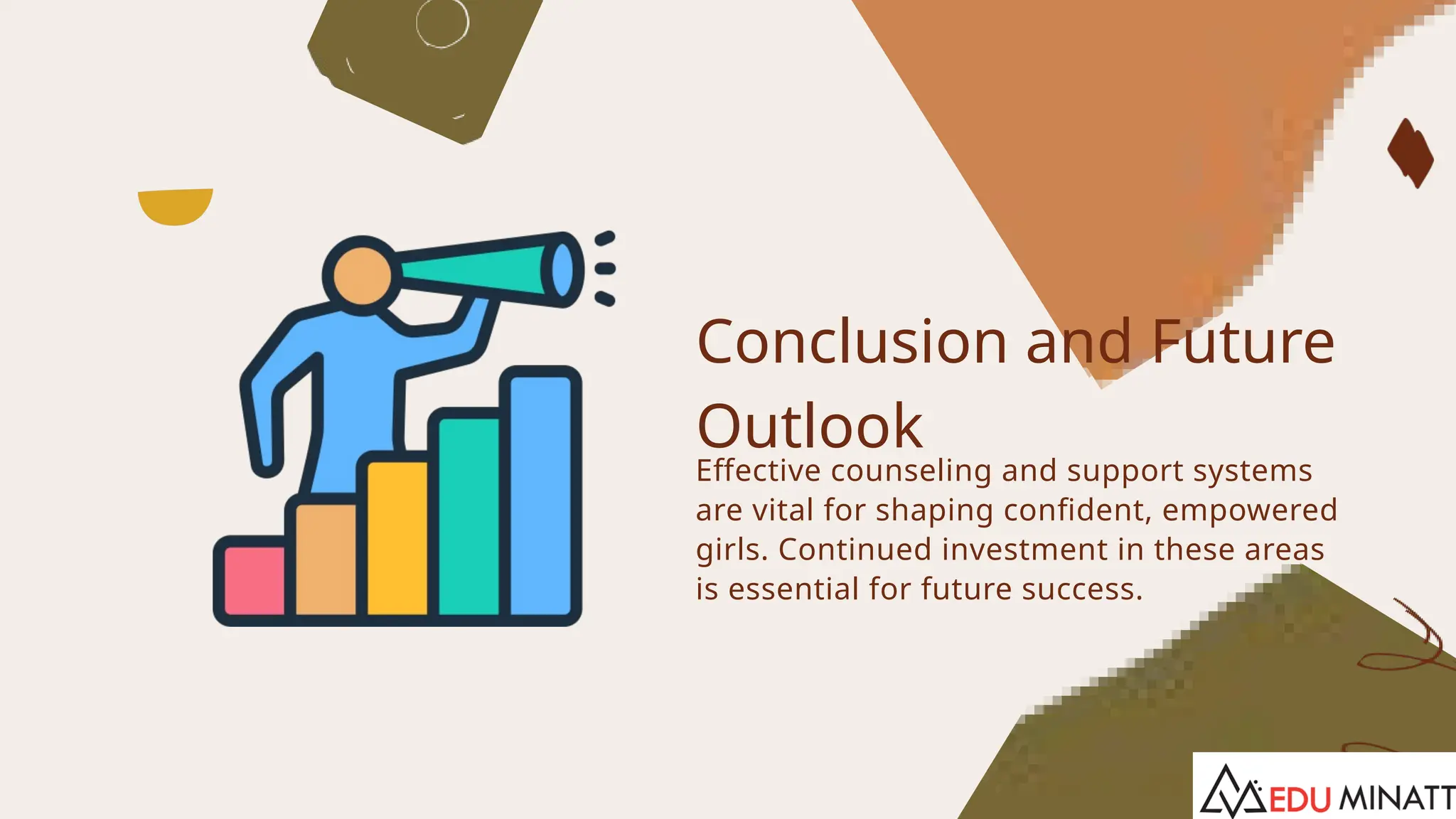 Conclusion and Future Outlook

Effective counseling and support systems are vital for shaping confident, empowered girls. Continued investment in these areas is essential for future success.

EDU MINATT